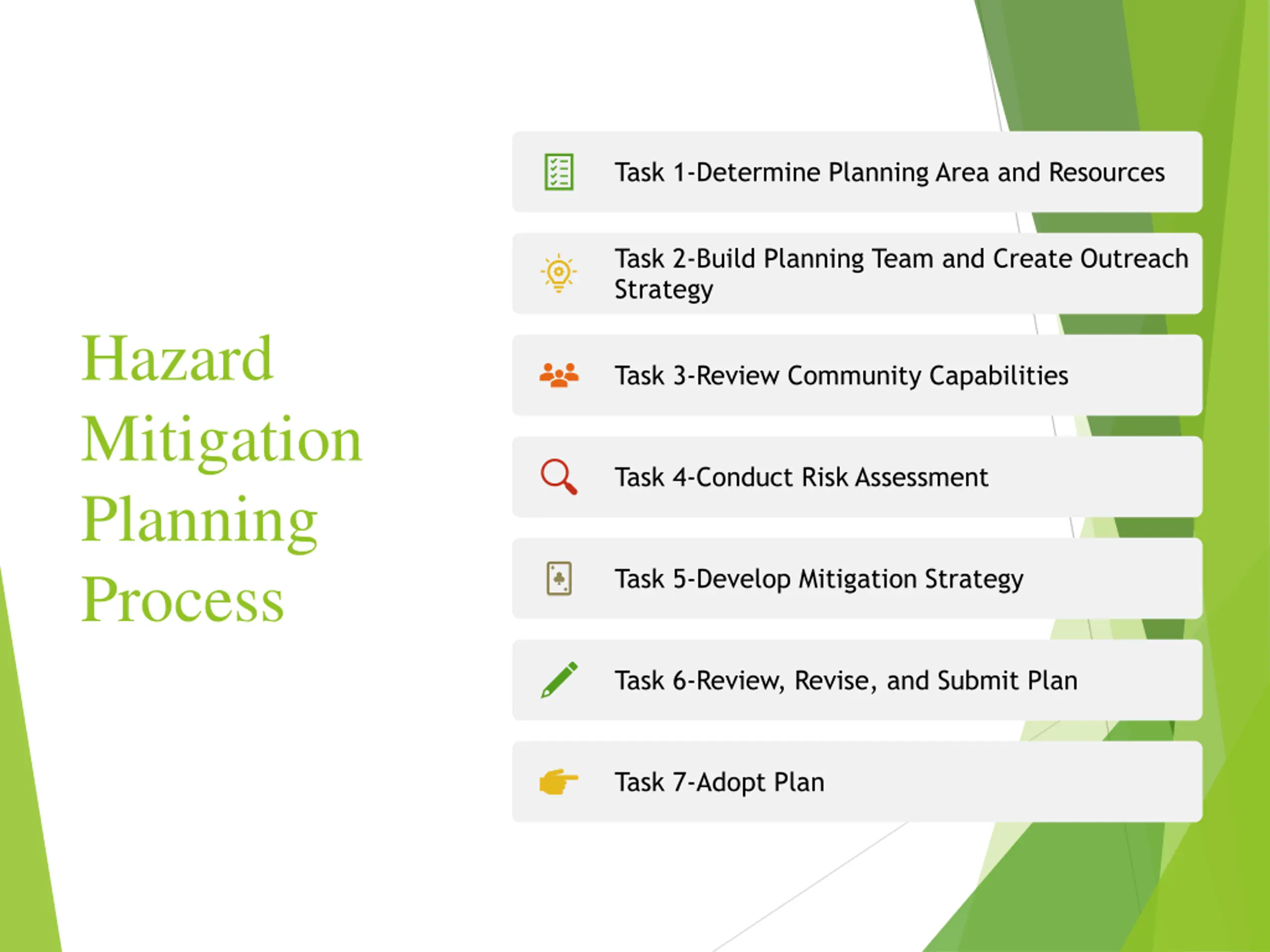 Hazard Mitigation Planning Process

Task 1-Determine Planning Area and Resources

Task 2-Build Planning Team and Create Outreach Strategy

Task 3-Review Community Capabilities

Task 4-Conduct Risk Assessment

Task 5-Develop Mitigation Strategy

Task 6-Review, Revise, and Submit Plan

Task 7-Adopt Plan